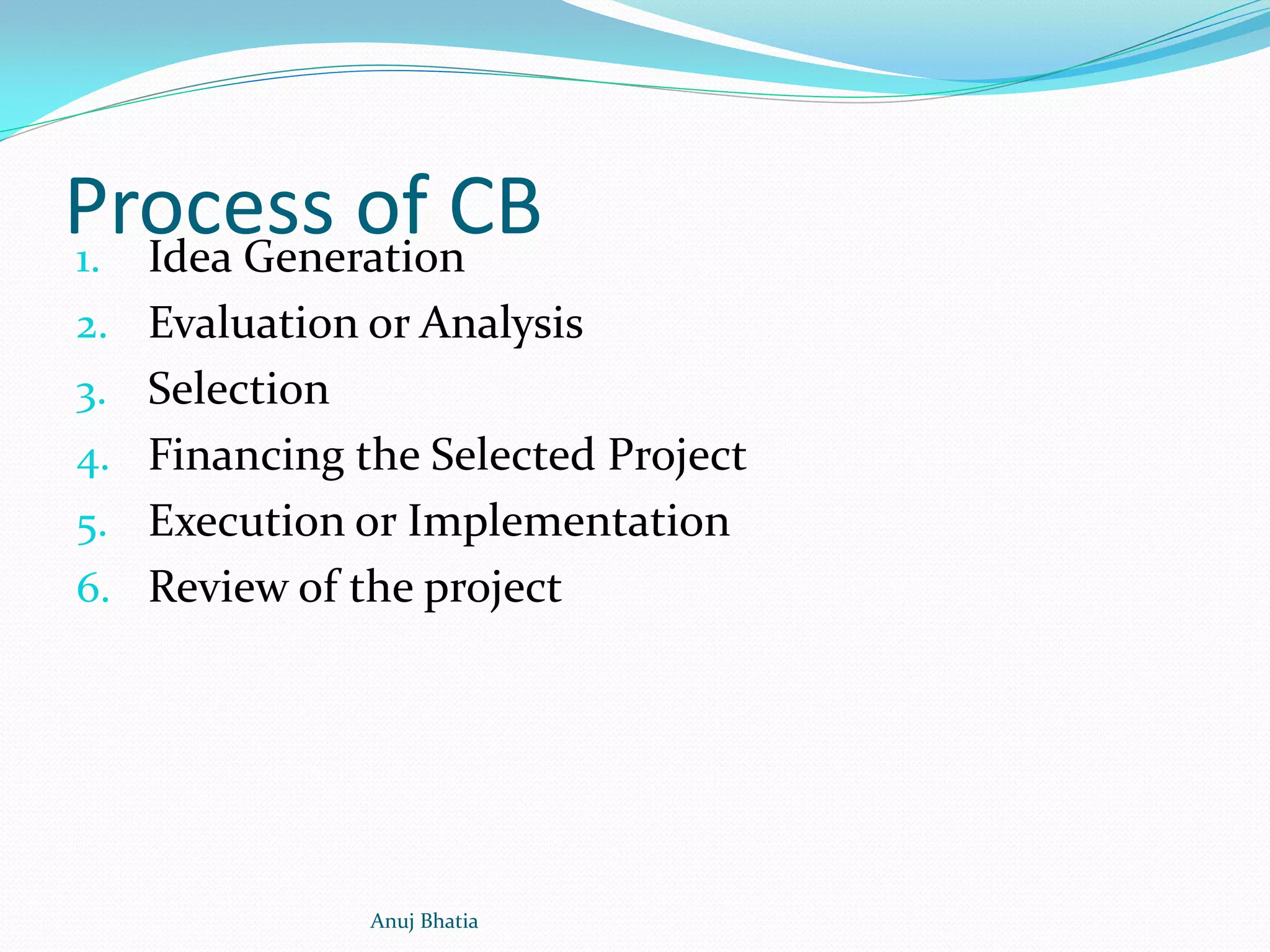 Process of CB

1. Idea Generation
2. Evaluation or Analysis
3. Selection
4. Financing the Selected Project
5. Execution or Implementation
6. Review of the project

Anuj Bhatia